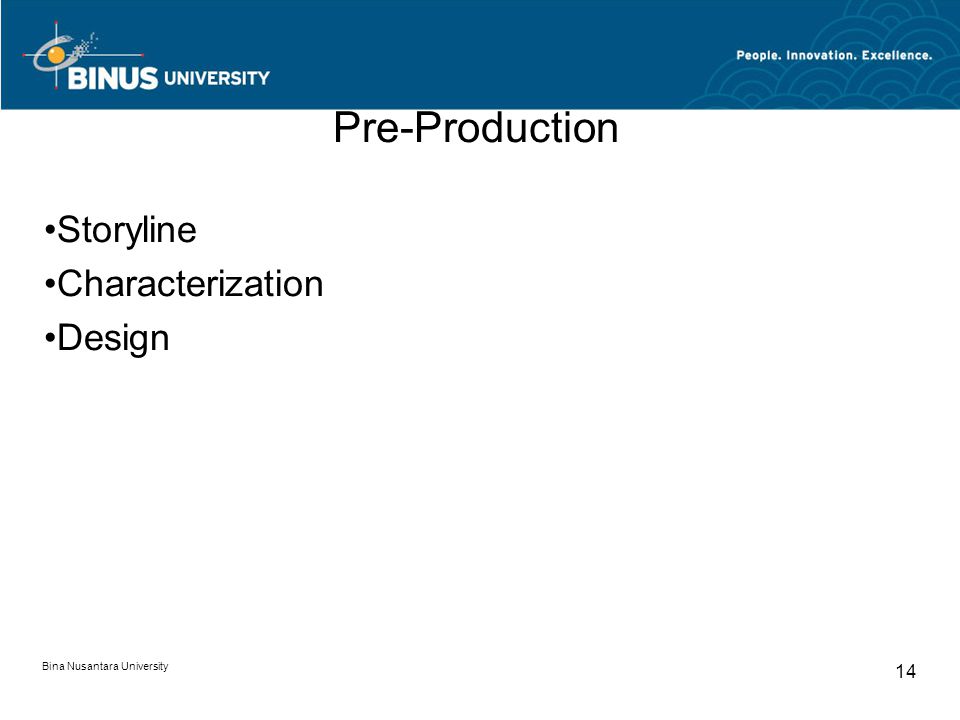 BINUS UNIVERSITY

People. Innovation. Excellence.

Pre-Production

•Storyline
•Characterization
•Design

Bina Nusantara University

14